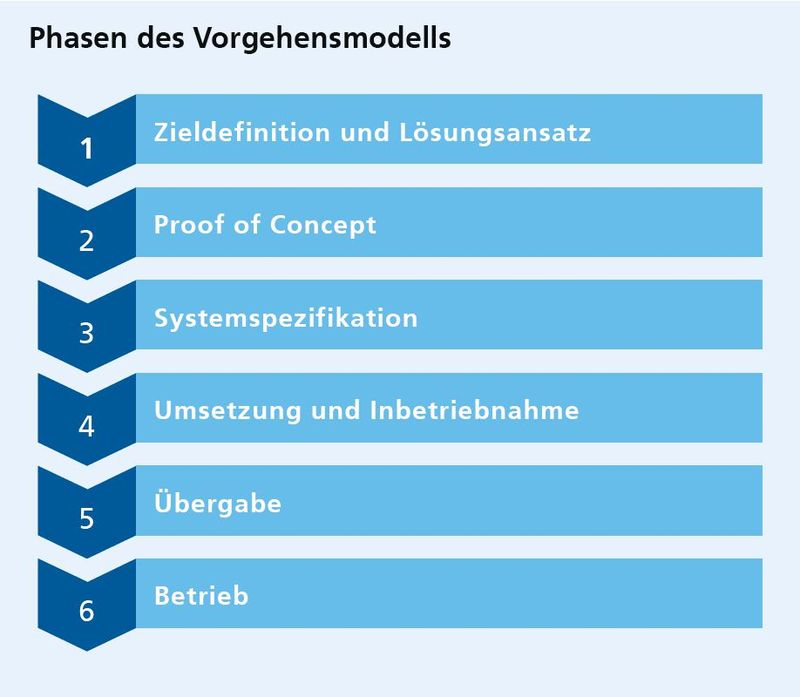 Phasen des Vorgehensmodells

1 Zieldefinition und Lösungsansatz

2 Proof of Concept

3 Systemspezifikation

4 Umsetzung und Inbetriebnahme

5 Übergabe

6 Betrieb